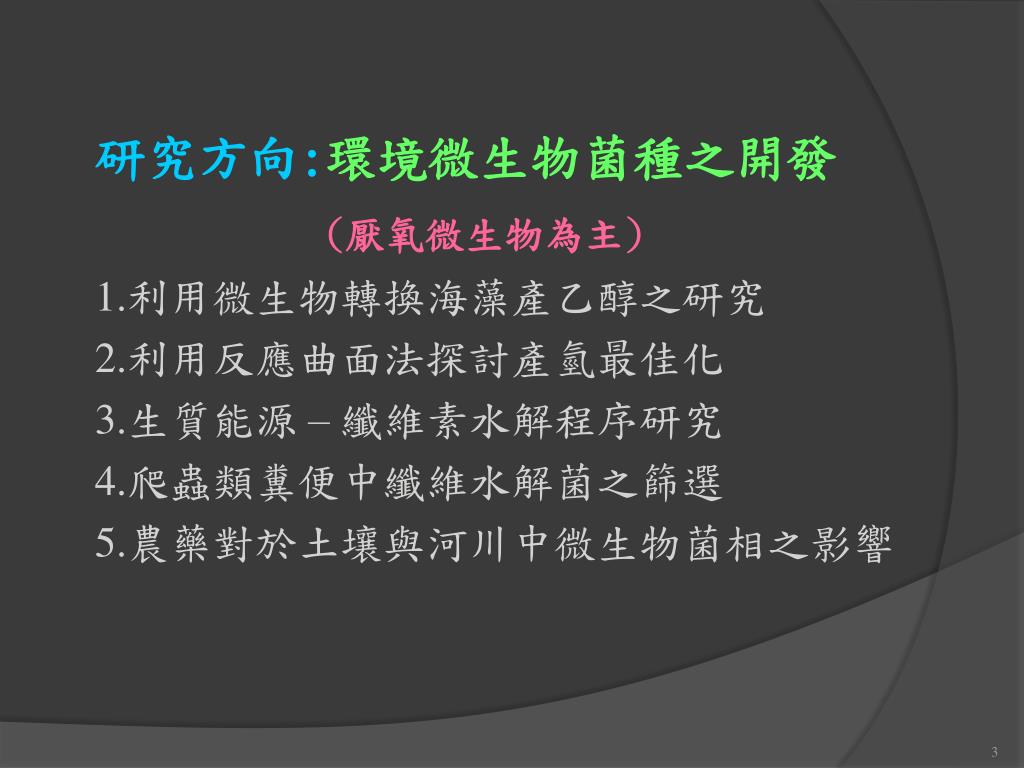 研究方向:環境微生物菌種之開發

（厭氧微生物為主）

1.利用微生物轉換海藻產乙醇之研究

2.利用反應曲面法探討產氫最佳化

3.生質能源 – 纖維素水解程序研究

4.爬蟲類糞便中纖維水解菌之篩選

5.農藥對於土壤與河川中微生物菌相之影響

3